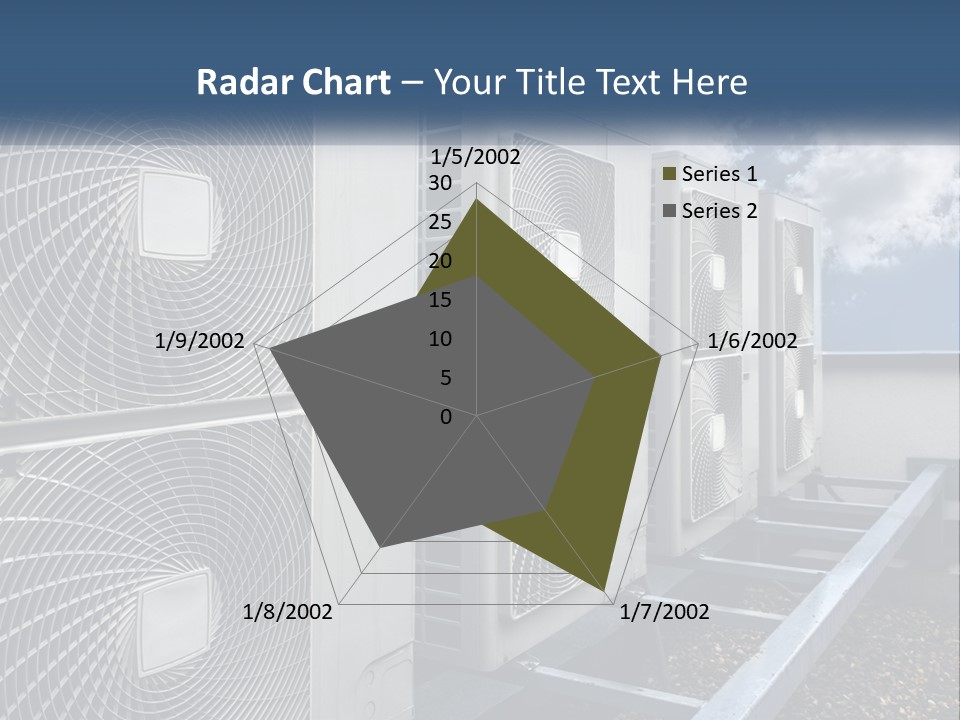 Radar Chart – Your Title Text Here

1/5/2002
30
25
20
15
10
5
0
1/6/2002
1/7/2002
1/8/2002
1/9/2002

Series 1
Series 2